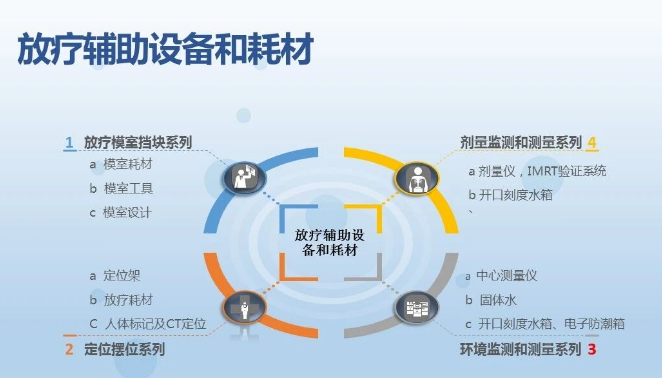 放疗辅助设备和耗材

1 放疗模室挡块系列
a 模室耗材
b 模室工具
c 模室设计

剂量监测和测量系列 4
a 剂量仪，IMRT验证系统
b 开口刻度水箱
、

放疗辅助设备和耗材

a 定位架
b 放疗耗材
C 人体标记及CT定位
2 定位摆位系列

a 中心测量仪
b 固体水
c 开口刻度水箱、电子防潮箱
环境监测和测量系列 3